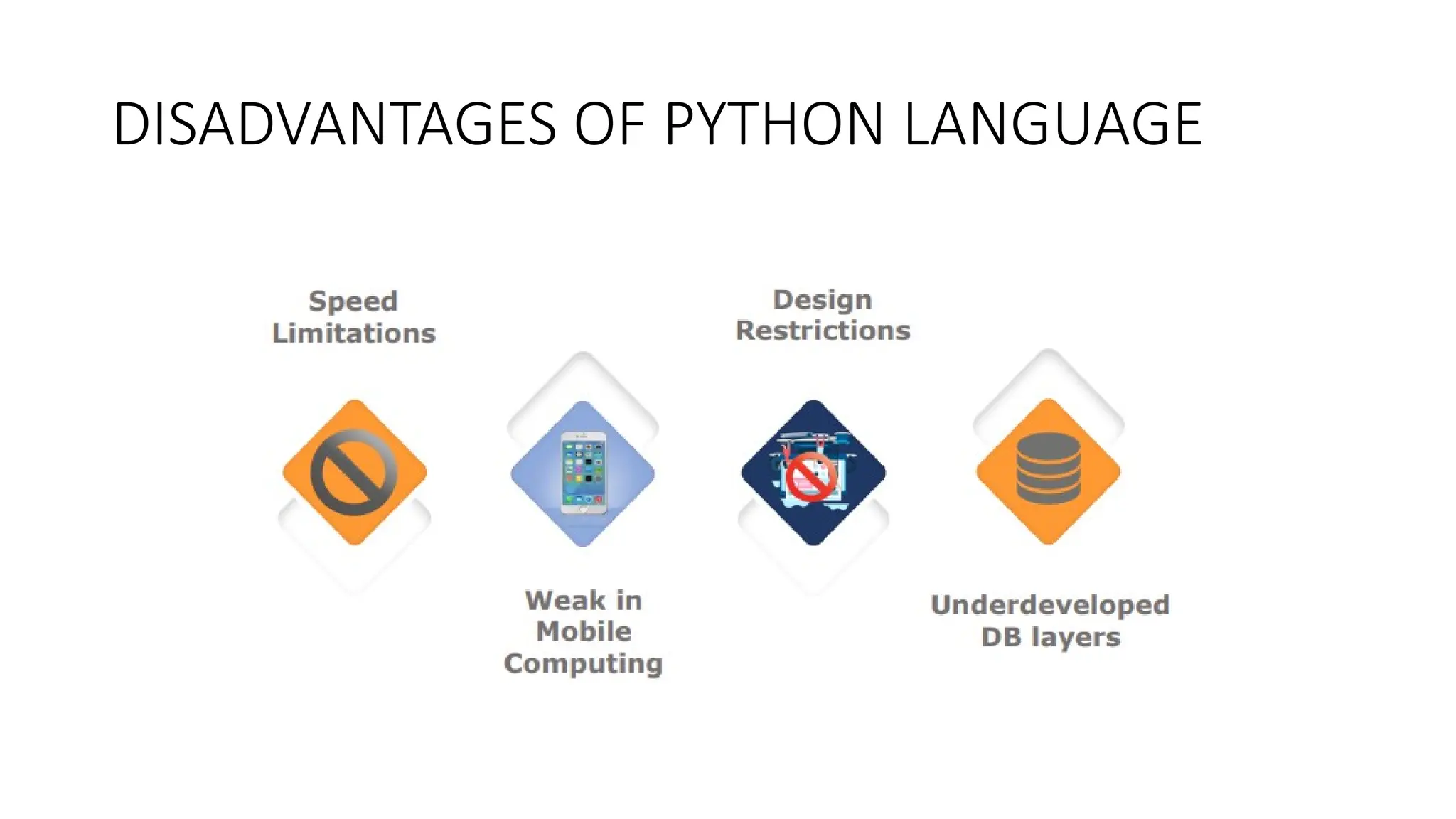 DISADVANTAGES OF PYTHON LANGUAGE

Speed Limitations

Weak in Mobile Computing

Design Restrictions

Underdeveloped DB layers